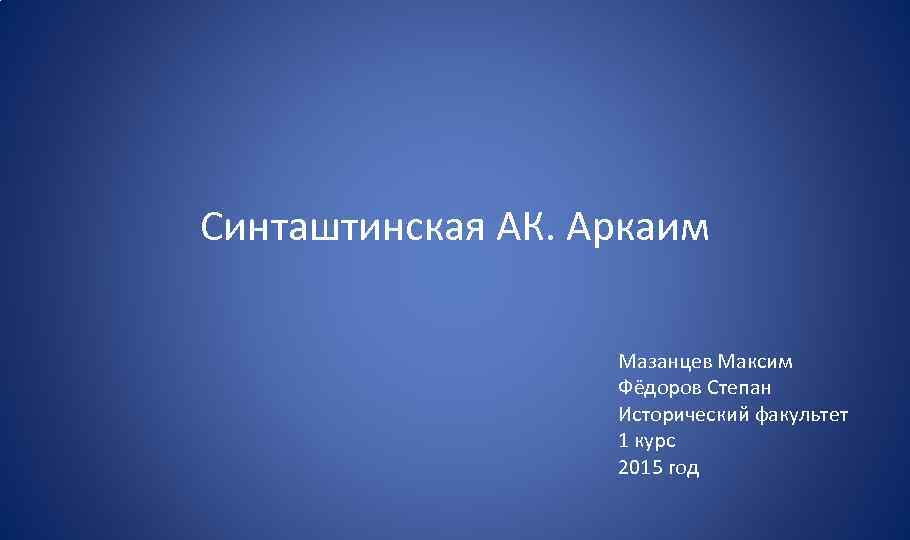 Синташтинская АК. Аркаим

Мазанцев Максим
Фёдоров Степан
Исторический факультет
1 курс
2015 год